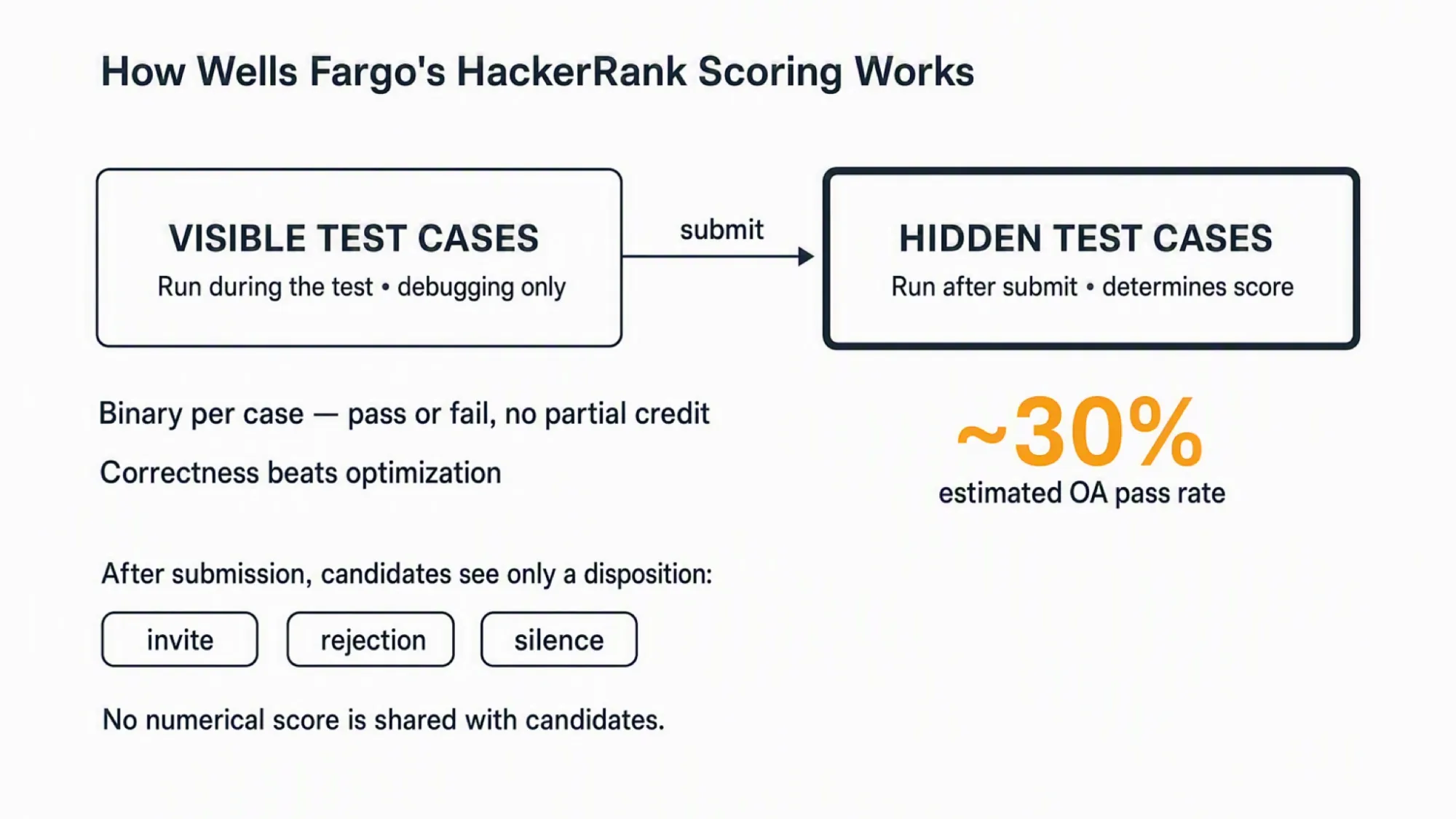 How Wells Fargo's HackerRank Scoring Works

VISIBLE TEST CASES
Run during the test • debugging only

submit

HIDDEN TEST CASES
Run after submit • determines score

Binary per case — pass or fail, no partial credit

Correctness beats optimization

~30%
estimated OA pass rate

After submission, candidates see only a disposition:

invite

rejection

silence

No numerical score is shared with candidates.